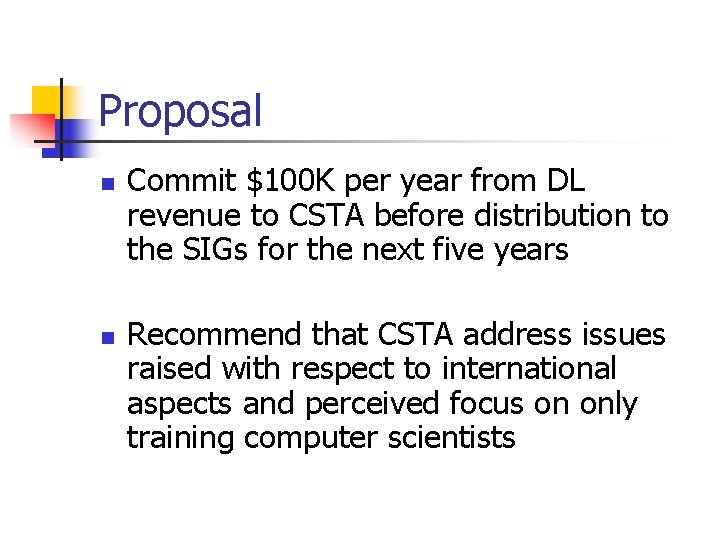 Proposal

- Commit \$100K per year from DL revenue to CSTA before distribution to the SIGs for the next five years

- Recommend that CSTA address issues raised with respect to international aspects and perceived focus on only training computer scientists